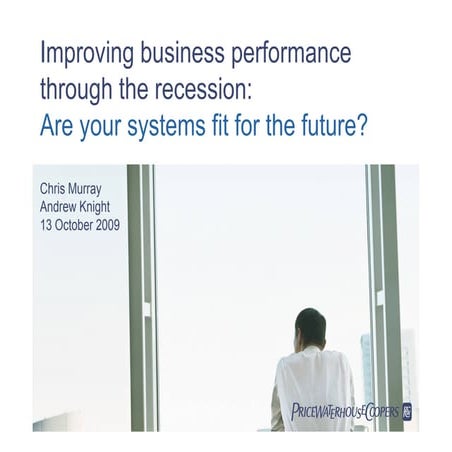 Improving business performance through the recession:
Are your systems fit for the future?

Chris Murray
Andrew Knight
13 October 2009

PRICEWATERHOUSECOOPERS